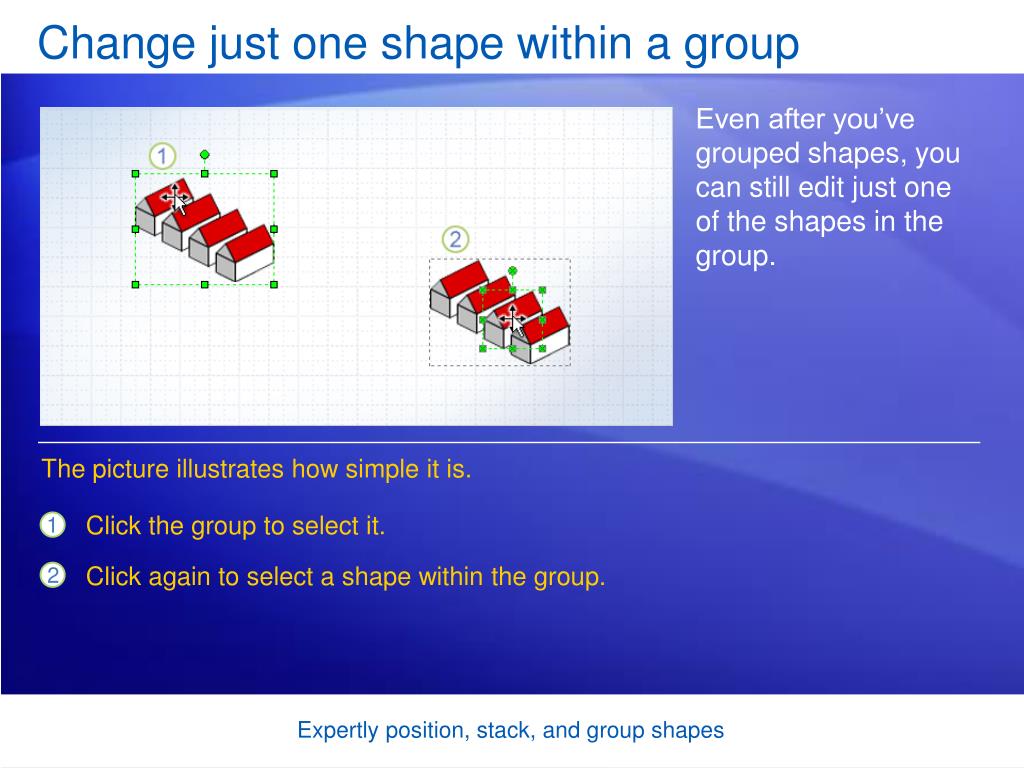 Change just one shape within a group

1

2

Even after you've grouped shapes, you can still edit just one of the shapes in the group.

The picture illustrates how simple it is.

1 Click the group to select it.

2 Click again to select a shape within the group.

Expertly position, stack, and group shapes